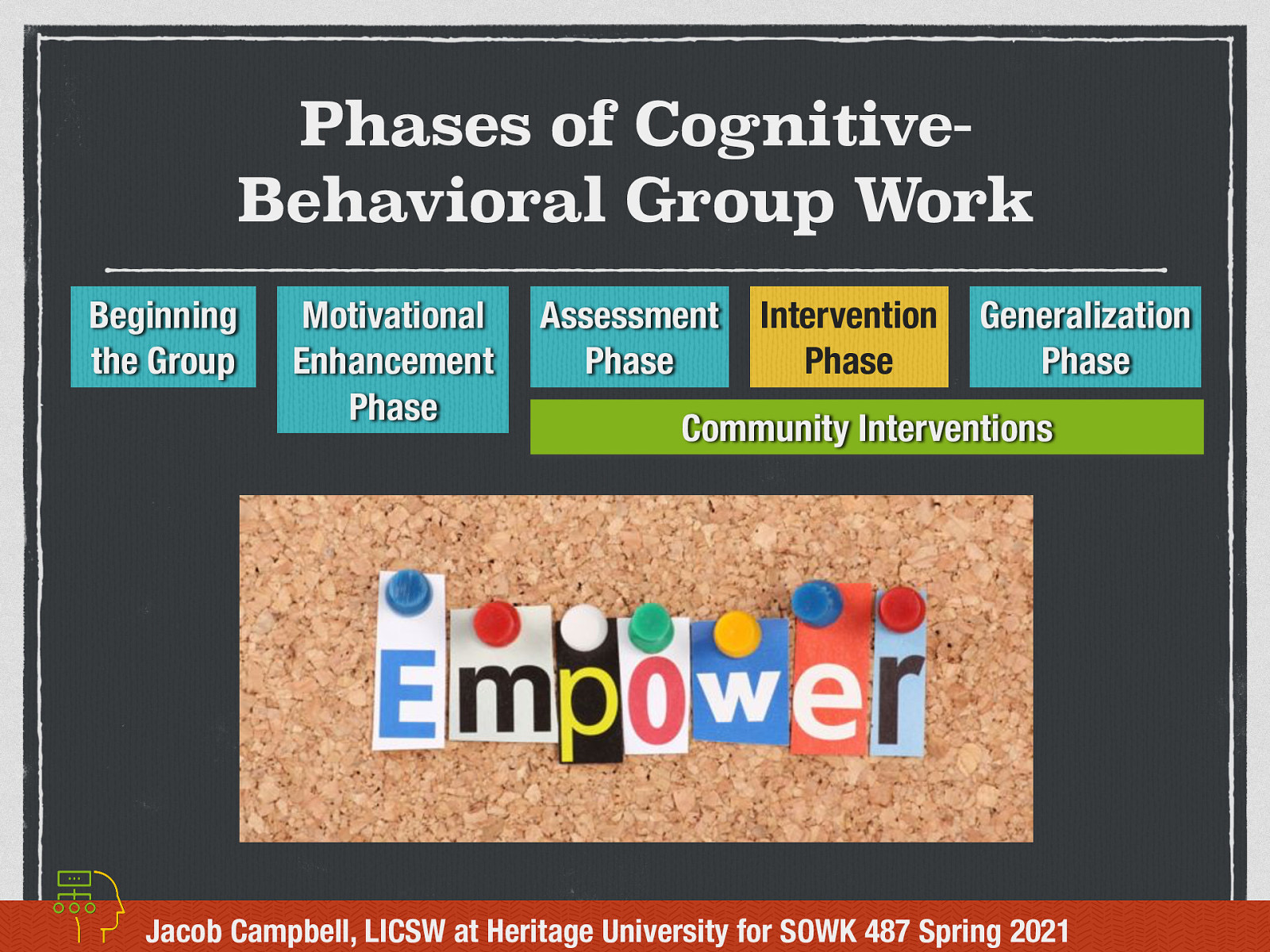 Phases of Cognitive-Behavioral Group Work

Beginning the Group

Motivational Enhancement Phase

Assessment Phase

Intervention Phase

Generalization Phase

Community Interventions

Empower

Jacob Campbell, LICSW at Heritage University for SOWK 487 Spring 2021